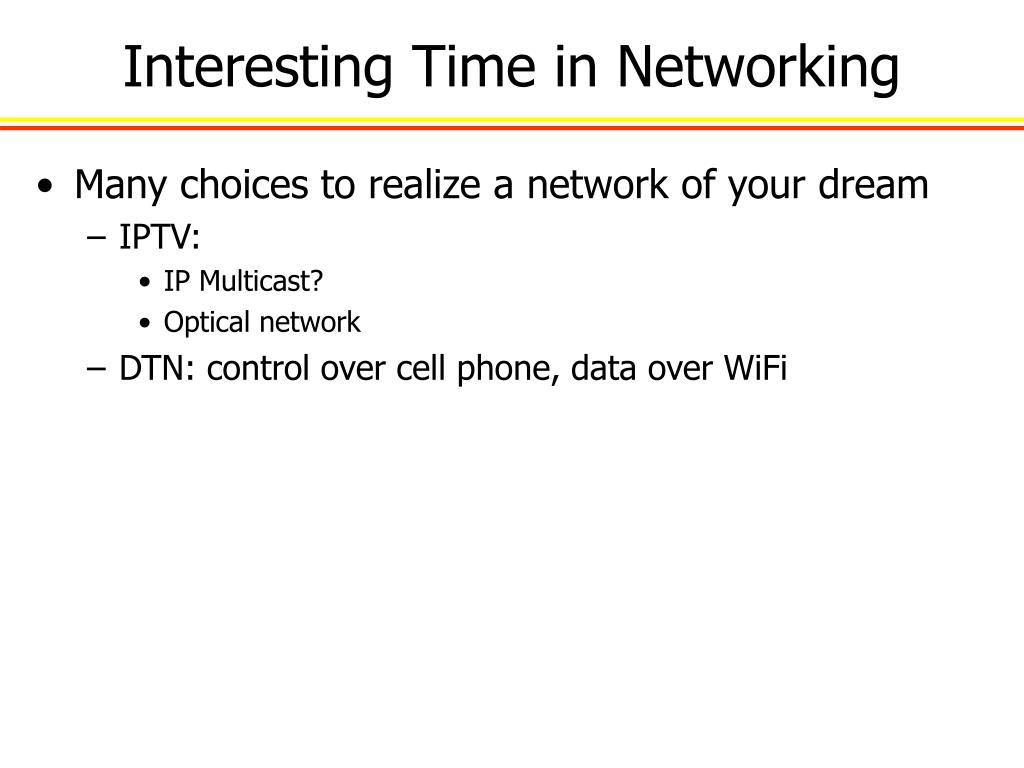 Interesting Time in Networking

• Many choices to realize a network of your dream
  – IPTV:
    • IP Multicast?
    • Optical network
  – DTN: control over cell phone, data over WiFi